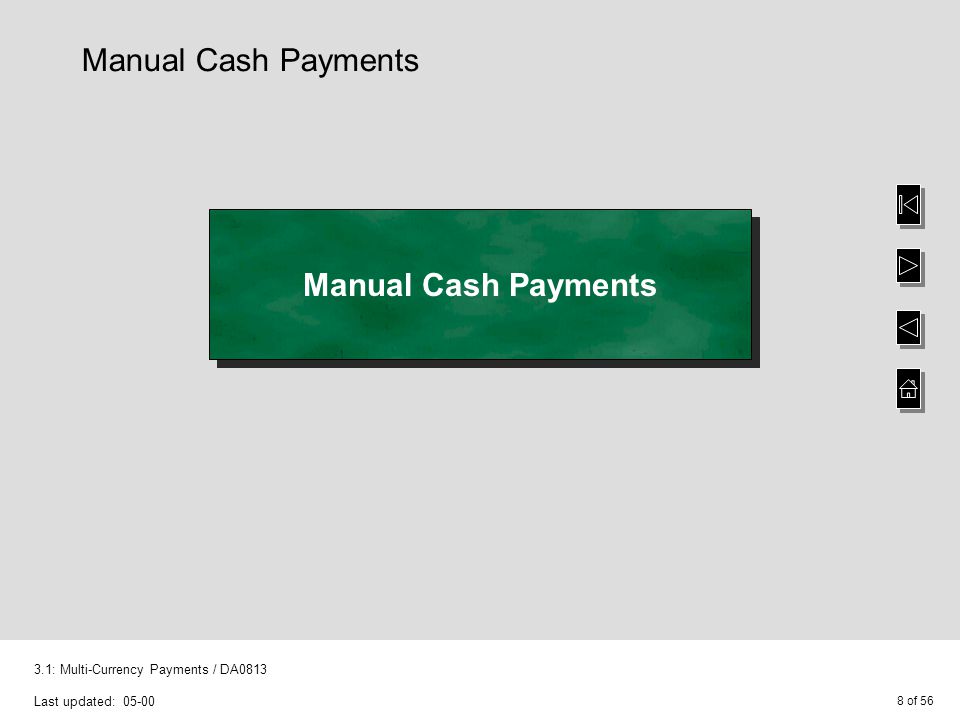 Manual Cash Payments

Manual Cash Payments

3.1: Multi-Currency Payments / DA0813

Last updated: 05-00

8 of 56